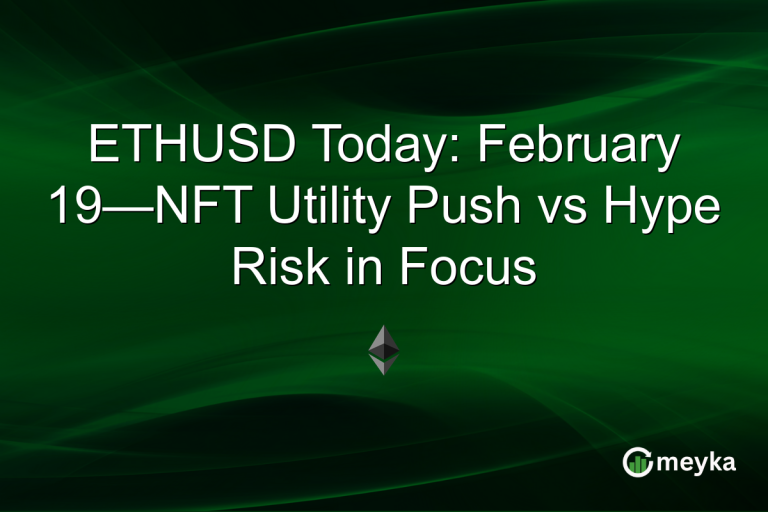 ETHUSD Today: February 19—NFT Utility Push vs Hype Risk in Focus

meyka